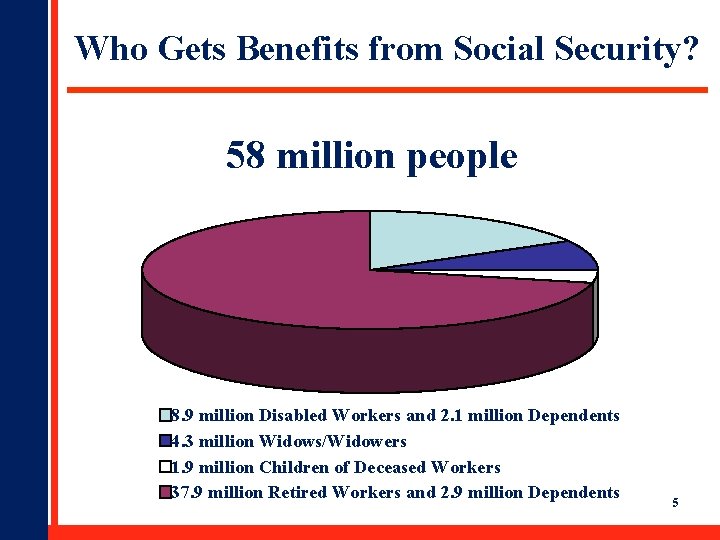 Who Gets Benefits from Social Security?

58 million people

8.9 million Disabled Workers and 2.1 million Dependents
4.3 million Widows/Widowers
1.9 million Children of Deceased Workers
37.9 million Retired Workers and 2.9 million Dependents

5